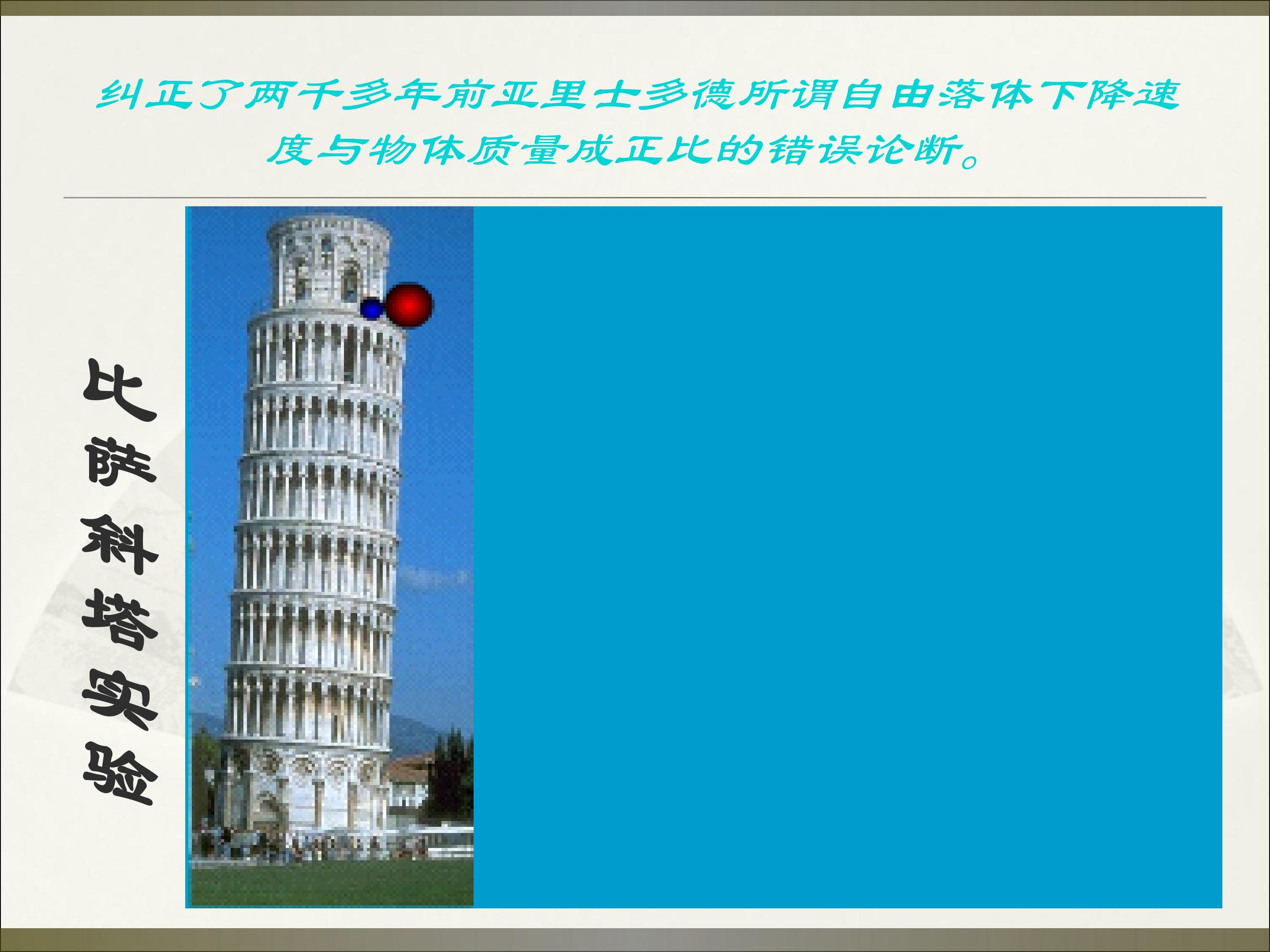 纠正了两千多年前亚里士多德所谓自由落体下降速度与物体质量成正比的错误论断。

比萨斜塔实验